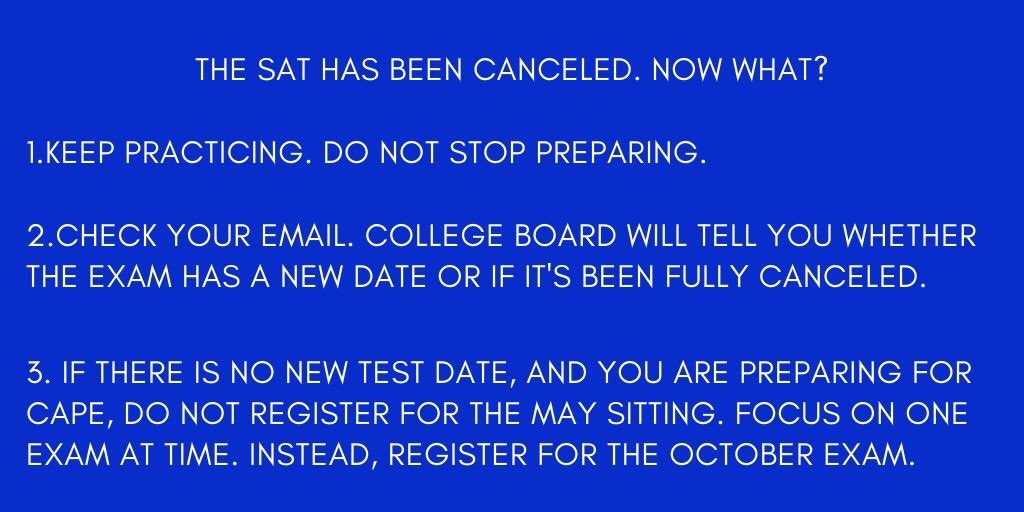 THE SAT HAS BEEN CANCELED. NOW WHAT?

1.KEEP PRACTICING. DO NOT STOP PREPARING.

2.CHECK YOUR EMAIL. COLLEGE BOARD WILL TELL YOU WHETHER THE EXAM HAS A NEW DATE OR IF IT'S BEEN FULLY CANCELED.

3. IF THERE IS NO NEW TEST DATE, AND YOU ARE PREPARING FOR CAPE, DO NOT REGISTER FOR THE MAY SITTING. FOCUS ON ONE EXAM AT TIME. INSTEAD, REGISTER FOR THE OCTOBER EXAM.